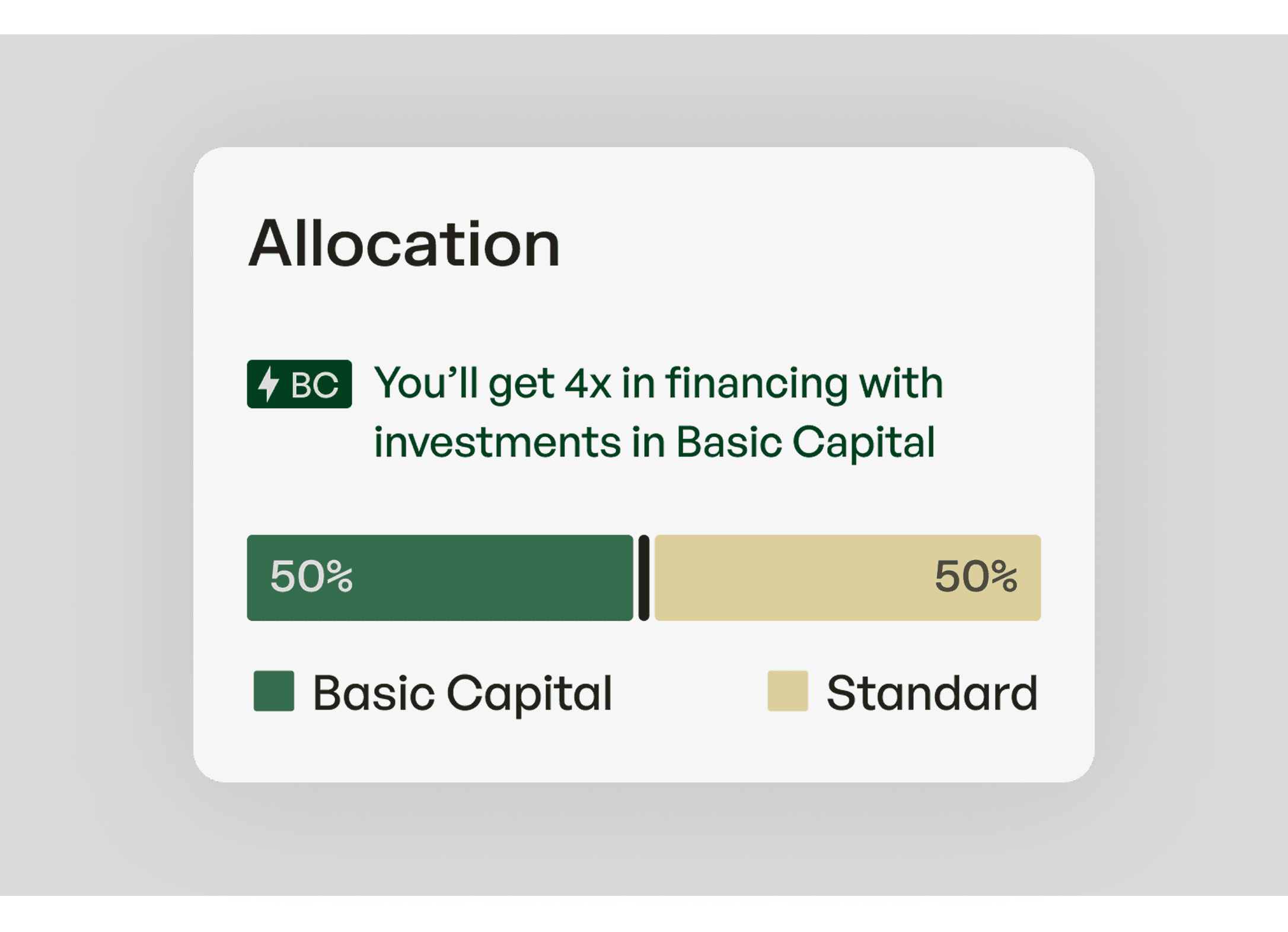 Allocation

BC You’ll get 4x in financing with investments in Basic Capital

50% 50%

Basic Capital Standard